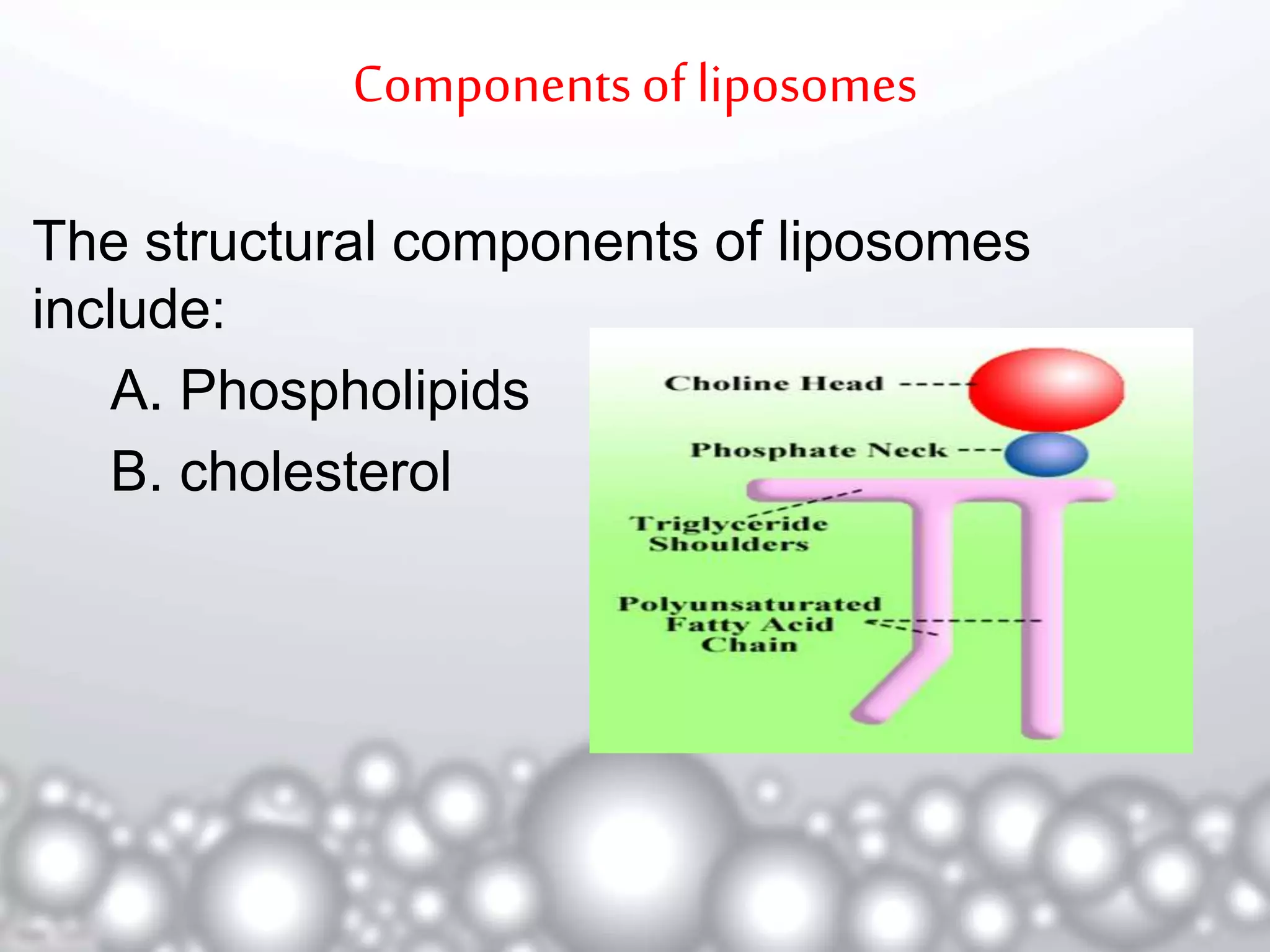 Components of liposomes

The structural components of liposomes include:

A. Phospholipids

B. cholesterol

Choline Head

Phosphate Neck

Triglyceride Shoulders

Polyunsaturated Fatty Acid Chain